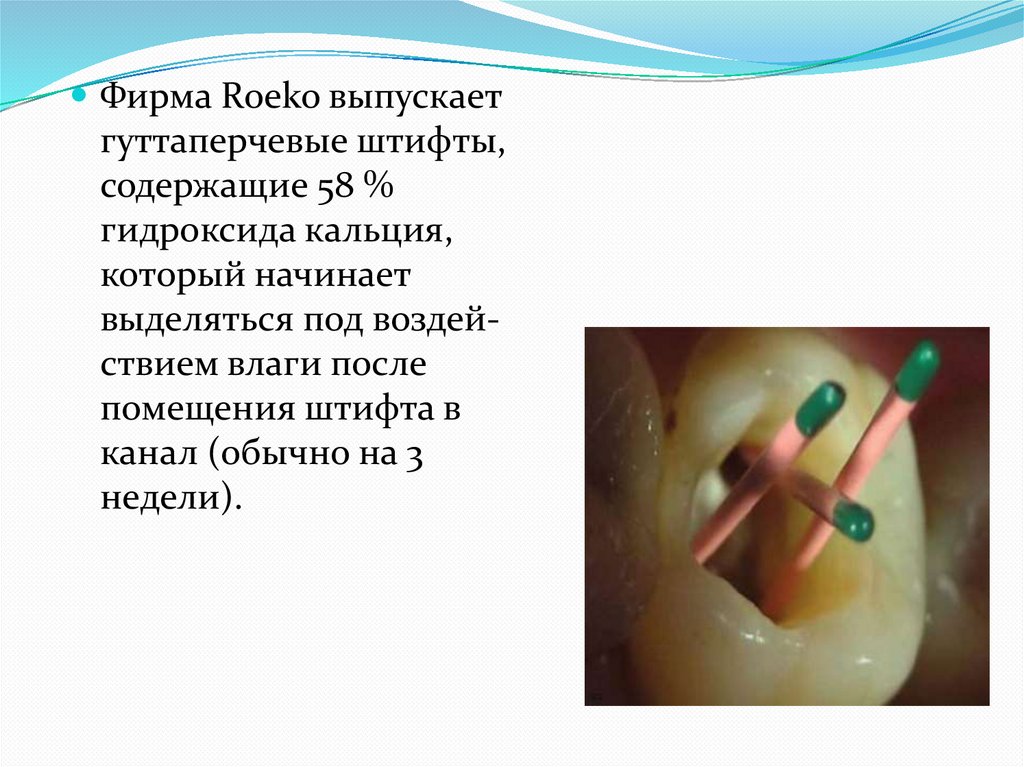 Фирма Roeko выпускает гуттаперчевые штифты, содержащие 58 % гидроксида кальция, который начинает выделяться под воздействием влаги после помещения штифта в канал (обычно на 3 недели).